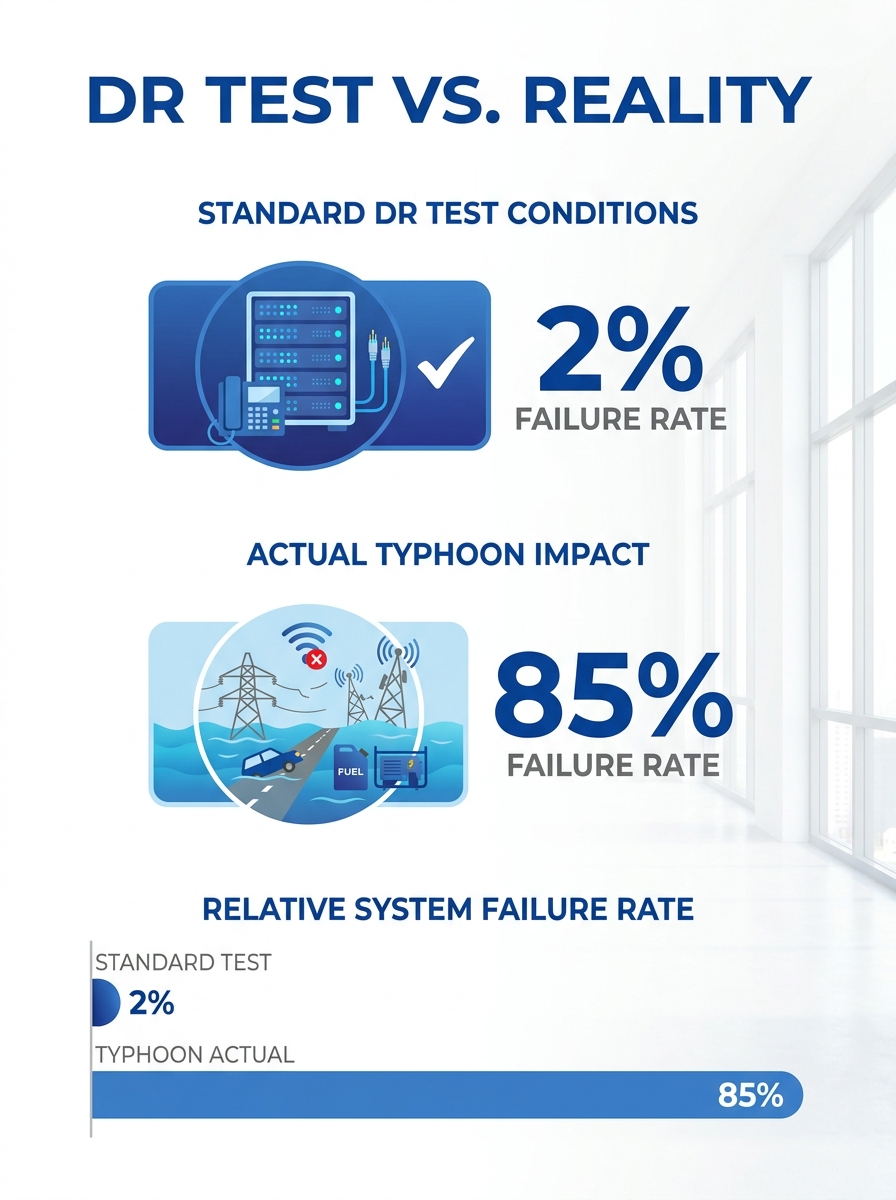 DR TEST VS. REALITY

STANDARD DR TEST CONDITIONS

2%
FAILURE RATE

ACTUAL TYPHOON IMPACT

FUEL

85%
FAILURE RATE

RELATIVE SYSTEM FAILURE RATE

STANDARD TEST
2%

TYPHOON ACTUAL
85%